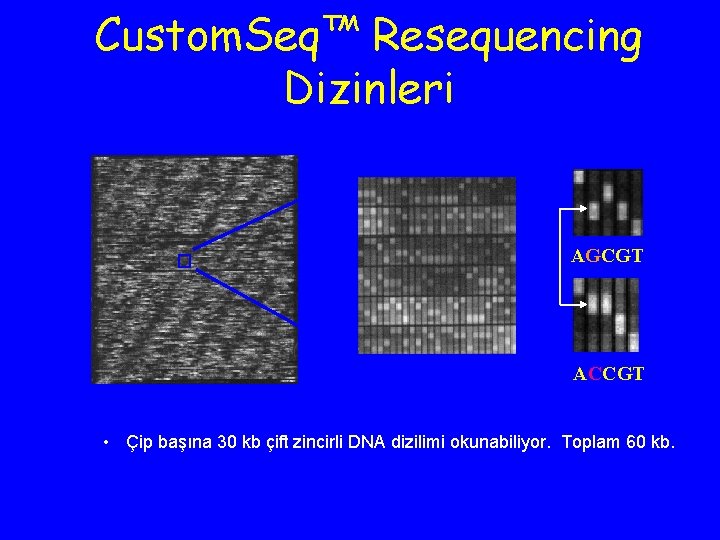 CustomSeq™ Resequencing Dizinleri

AGCGT

ACCGT

• Çip başına 30 kb çift zincirli DNA dizilimi okunabiliyor. Toplam 60 kb.